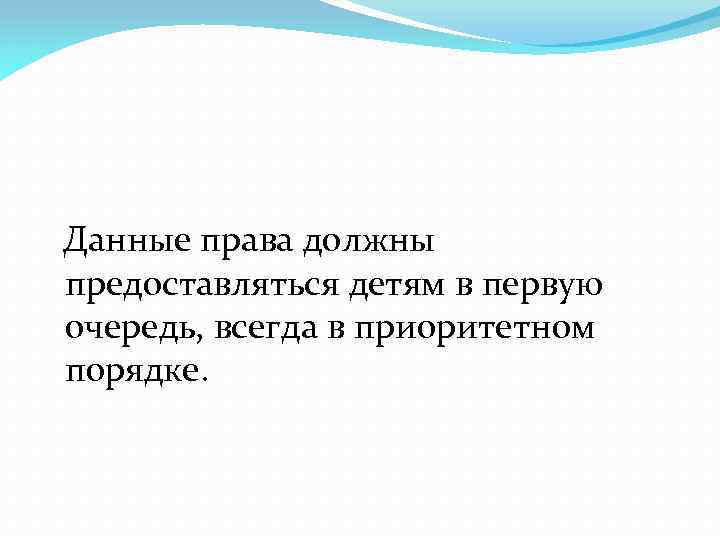 Данные права должны предоставляться детям в первую очередь, всегда в приоритетном порядке.